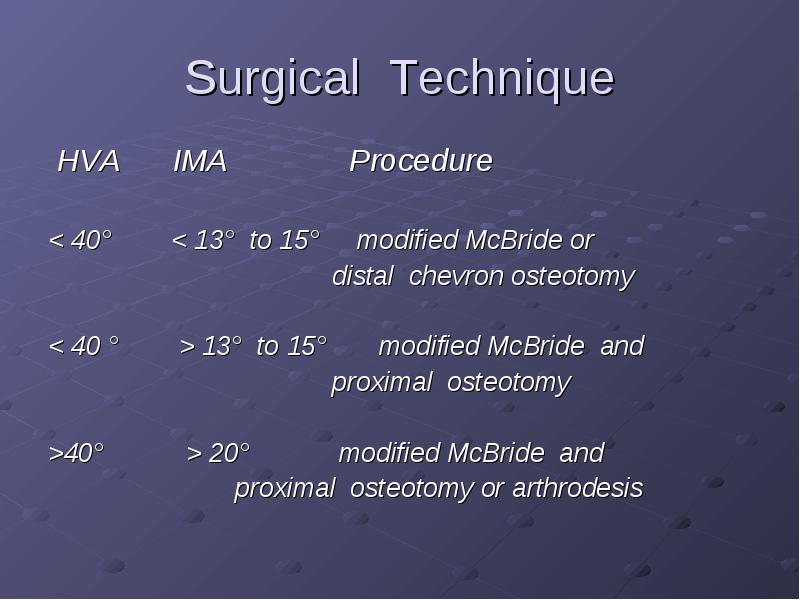 Surgical Technique

| HVA | IMA | Procedure |
|---|---|---|
| < 40° | < 13° to 15° | modified McBride or distal chevron osteotomy |
| < 40 ° | > 13° to 15° | modified McBride and proximal osteotomy |
| >40° | > 20° | modified McBride and proximal osteotomy or arthrodesis |